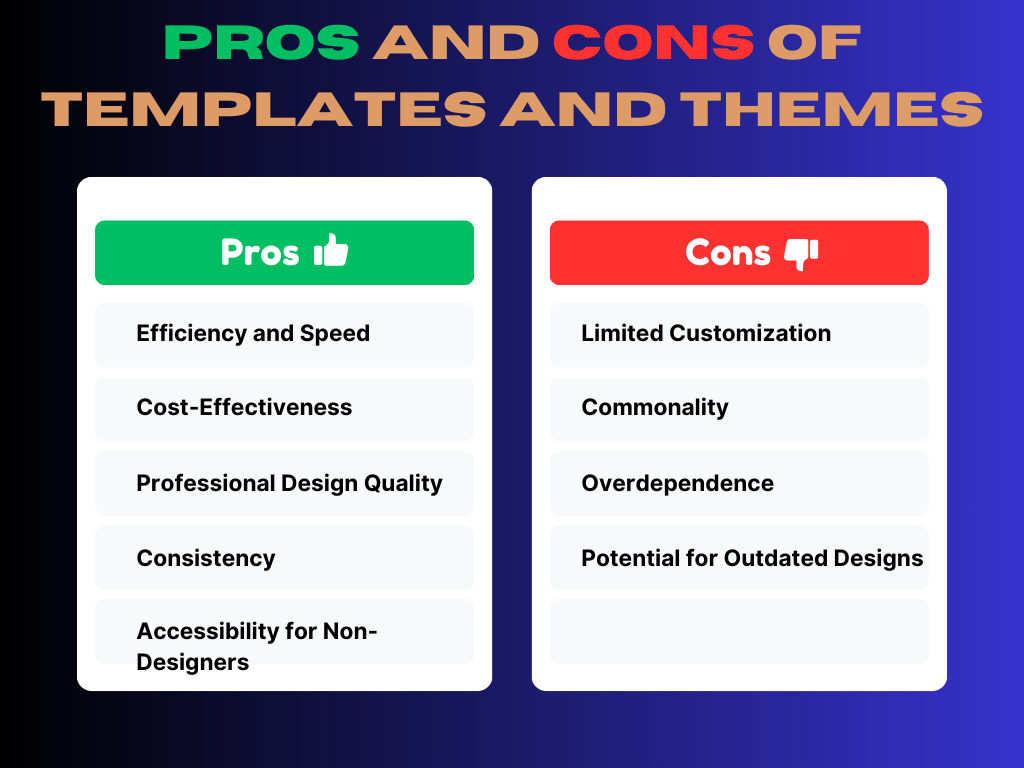 PROS AND CONS OF TEMPLATES AND THEMES

Pros

Efficiency and Speed

Cost-Effectiveness

Professional Design Quality

Consistency

Accessibility for Non-Designers

Cons

Limited Customization

Commonality

Overdependence

Potential for Outdated Designs